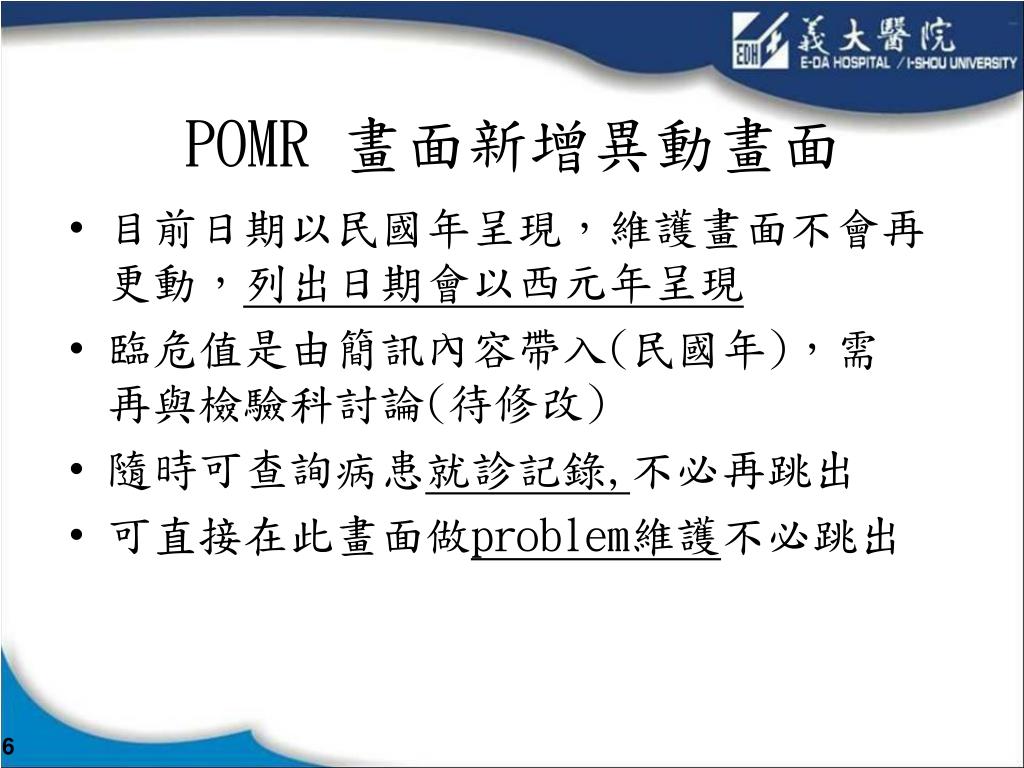 EDH 義大醫院
E-DA HOSPITAL / I-SHOU UNIVERSITY

POMR 畫面新增異動畫面

• 目前日期以民國年呈現，維護畫面不會再更動，列出日期會以西元年呈現
• 臨危值是由簡訊內容帶入(民國年)，需再與檢驗科討論(待修改)
• 隨時可查詢病患就診記錄,不必再跳出
• 可直接在此畫面做problem維護不必跳出

6